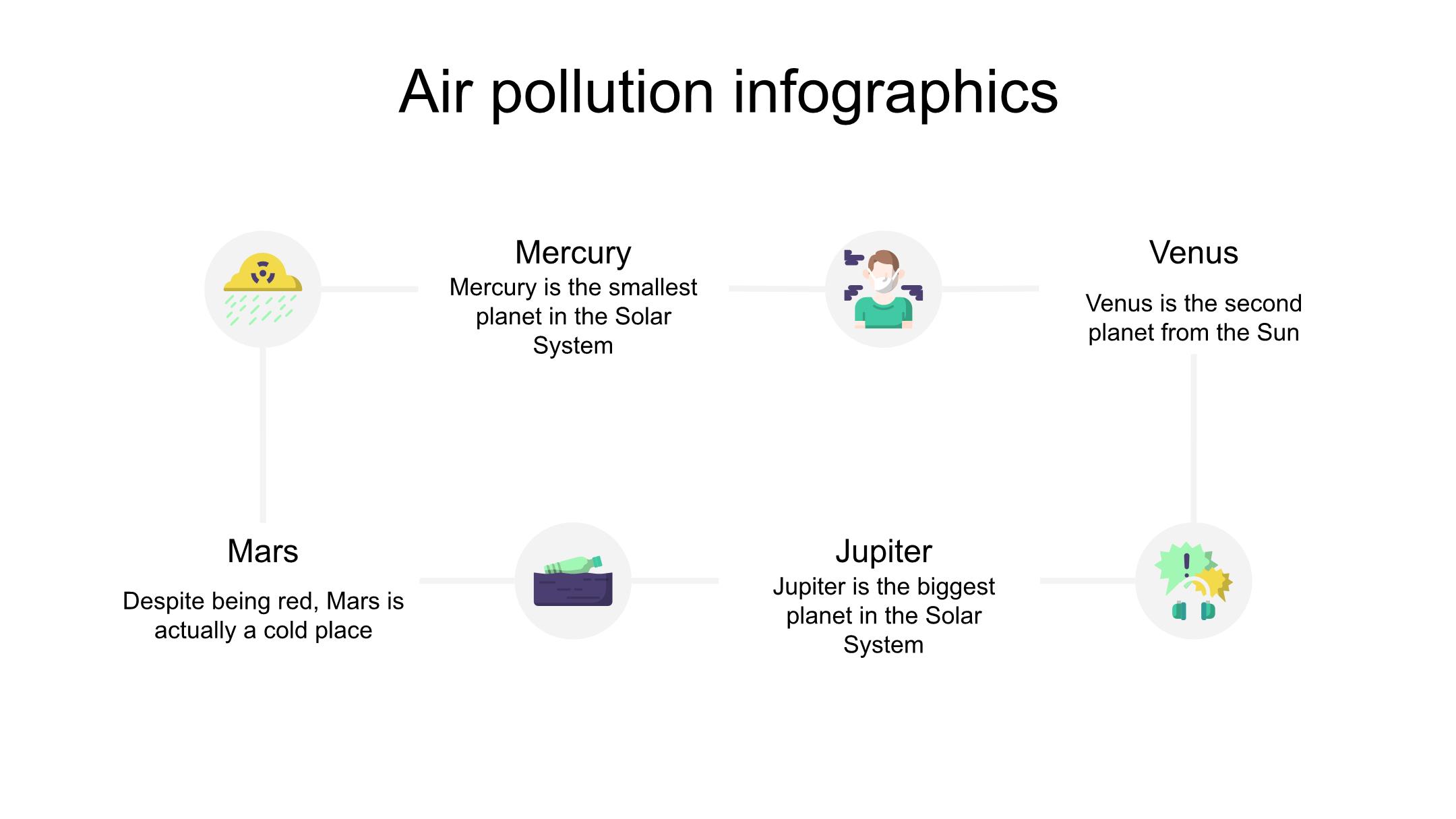 Air pollution infographics

Mercury
Mercury is the smallest planet in the Solar System

Venus
Venus is the second planet from the Sun

Mars
Despite being red, Mars is actually a cold place

Jupiter
Jupiter is the biggest planet in the Solar System